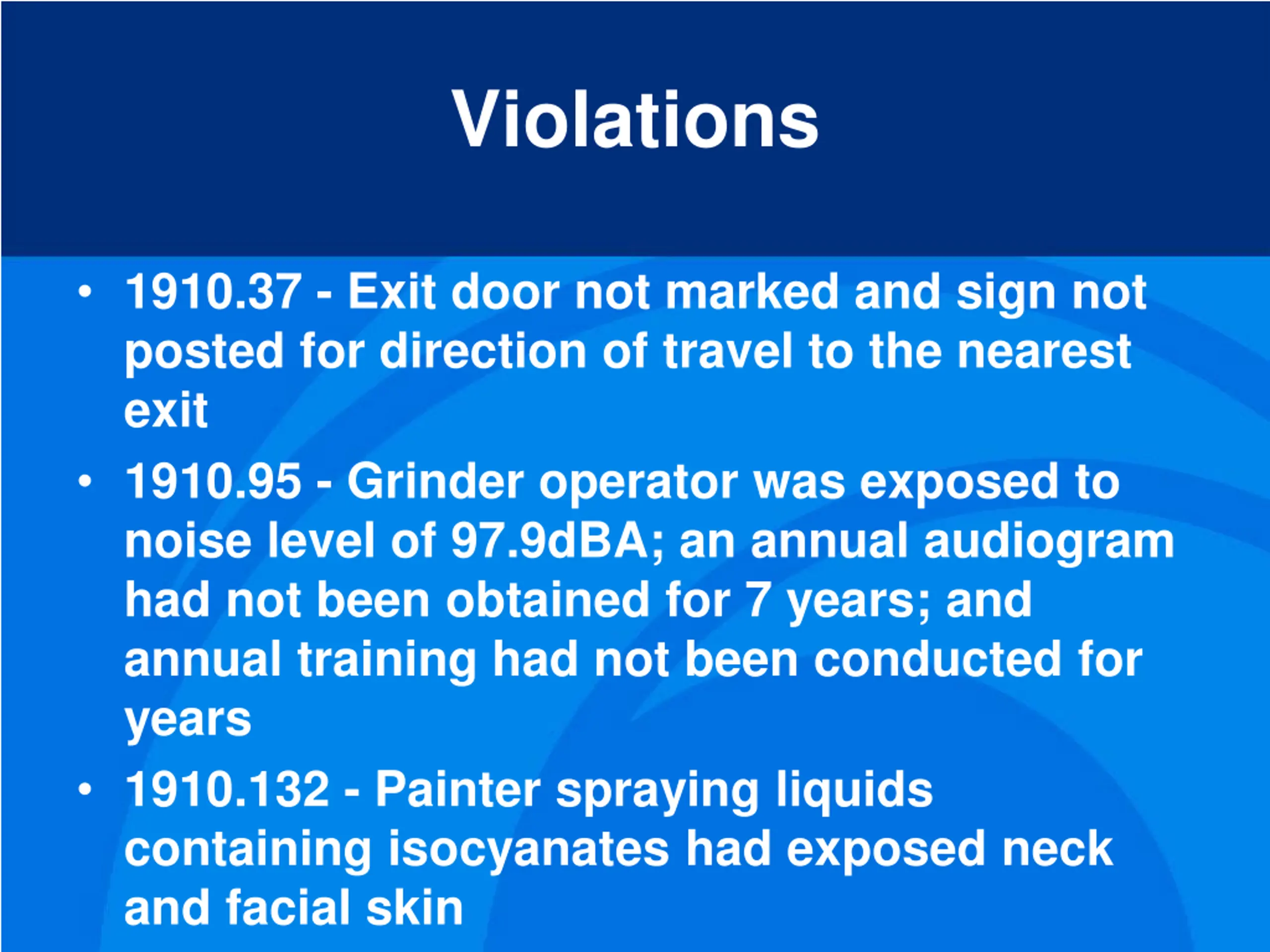 Violations

• 1910.37 - Exit door not marked and sign not posted for direction of travel to the nearest exit

• 1910.95 - Grinder operator was exposed to noise level of 97.9dBA; an annual audiogram had not been obtained for 7 years; and annual training had not been conducted for years

• 1910.132 - Painter spraying liquids containing isocyanates had exposed neck and facial skin